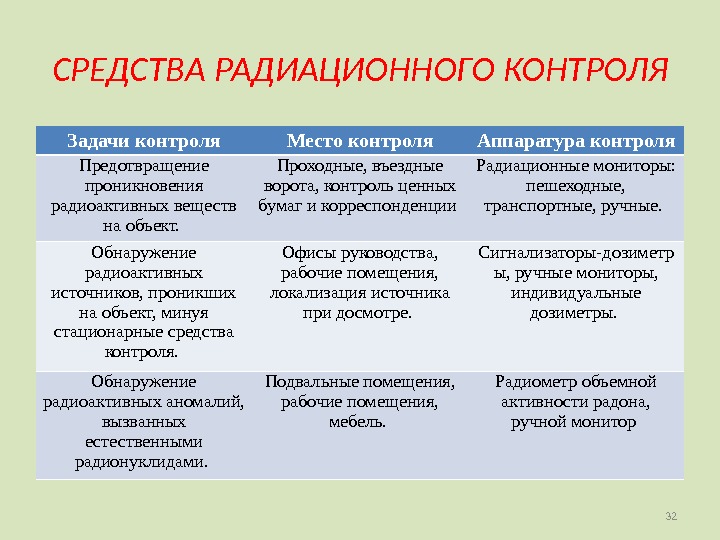 СРЕДСТВА РАДИАЦИОННОГО КОНТРОЛЯ

| Задачи контроля | Место контроля | Аппаратура контроля |
|---|---|---|
| Предотвращение проникновения радиоактивных веществ на объект. | Проходные, въездные ворота, контроль ценных бумаг и корреспонденции | Радиационные мониторы: пешеходные, транспортные, ручные. |
| Обнаружение радиоактивных источников, проникших на объект, минуя стационарные средства контроля. | Офисы руководства, рабочие помещения, локализация источника при досмотре. | Сигнализаторы-дозиметры, ручные мониторы, индивидуальные дозиметры. |
| Обнаружение радиоактивных аномалий, вызванных естественными радионуклидами. | Подвальные помещения, рабочие помещения, мебель. | Радиометр объемной активности радона, ручной монитор |

32